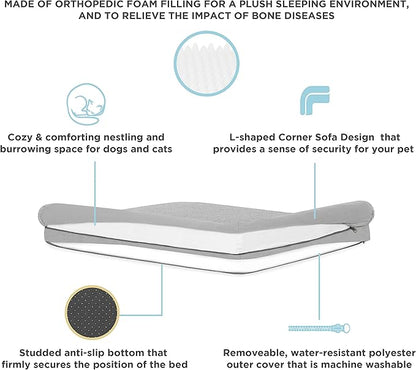 MADE OF ORTHOPEDIC FOAM FILLING FOR A PLUSH SLEEPING ENVIRONMENT, AND TO RELIEVE THE IMPACT OF BONE DISEASES

Cozy & comforting nestling and burrowing space for dogs and cats

L-shaped Corner Sofa Design that provides a sense of security for your pet

Studded anti-slip bottom that firmly secures the position of the bed

Removeable, water-resistant polyester outer cover that is machine washable